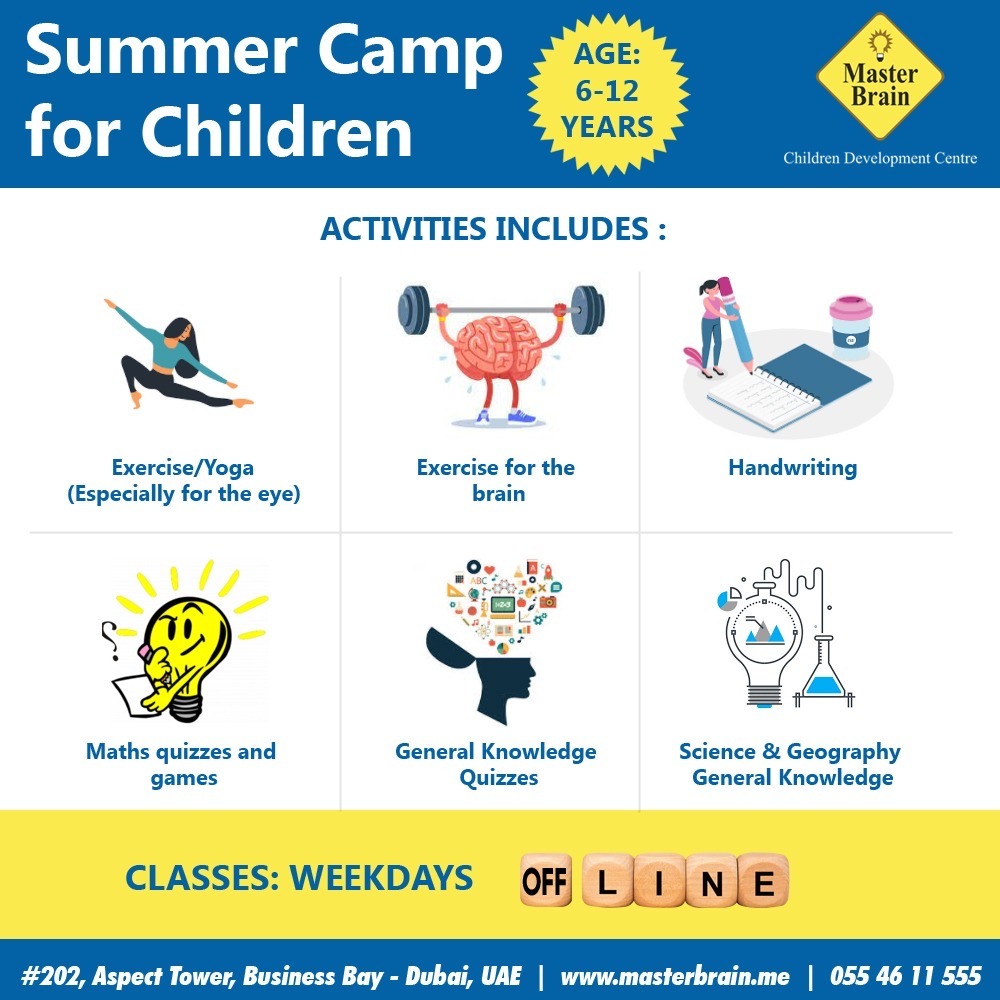 Summer Camp for Children

AGE: 6-12 YEARS

Master Brain

Children Development Centre

ACTIVITIES INCLUDES :

Exercise/Yoga (Especially for the eye)

Exercise for the brain

Handwriting

Maths quizzes and games

General Knowledge Quizzes

Science & Geography General Knowledge

CLASSES: WEEKDAYS

OFF L I N E

#202, Aspect Tower, Business Bay - Dubai, UAE | www.masterbrain.me | 055 46 11 555